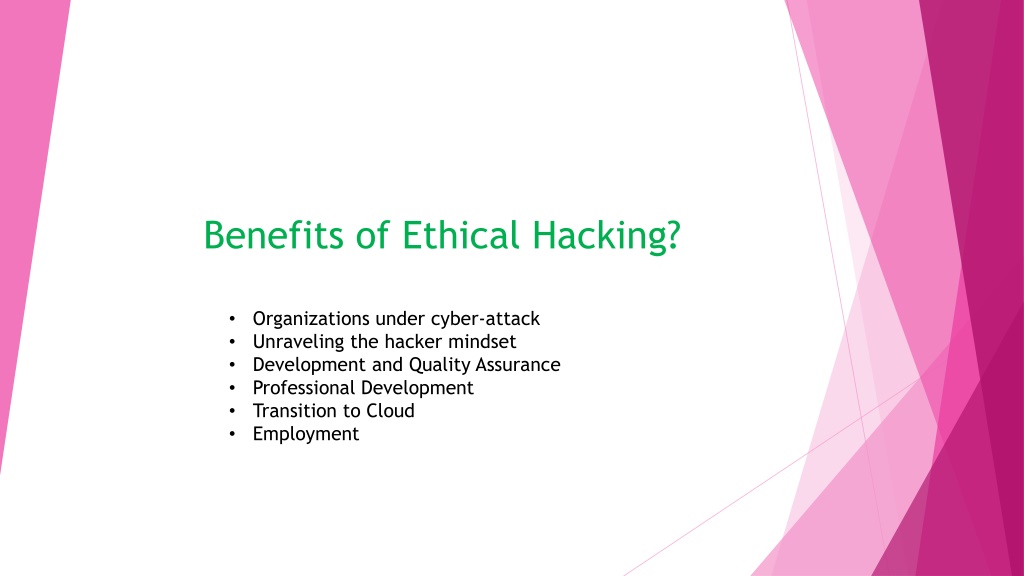 Benefits of Ethical Hacking?

• Organizations under cyber-attack
• Unraveling the hacker mindset
• Development and Quality Assurance
• Professional Development
• Transition to Cloud
• Employment